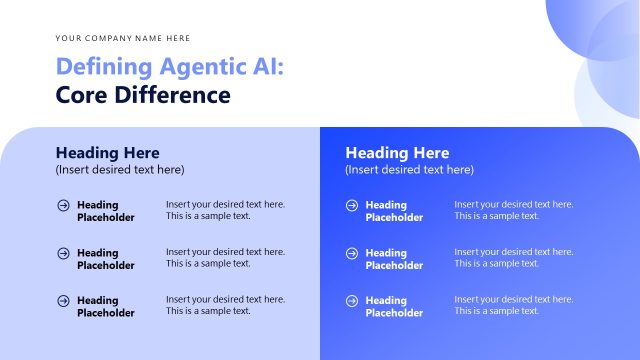 YOUR COMPANY NAME HERE

Defining Agentic AI:
Core Difference

Heading Here
(Insert desired text here)

Heading Placeholder
Insert your desired text here. This is a sample text.

Heading Placeholder
Insert your desired text here. This is a sample text.

Heading Placeholder
Insert your desired text here. This is a sample text.

Heading Here
(Insert desired text here)

Heading Placeholder
Insert your desired text here. This is a sample text.

Heading Placeholder
Insert your desired text here. This is a sample text.

Heading Placeholder
Insert your desired text here. This is a sample text.